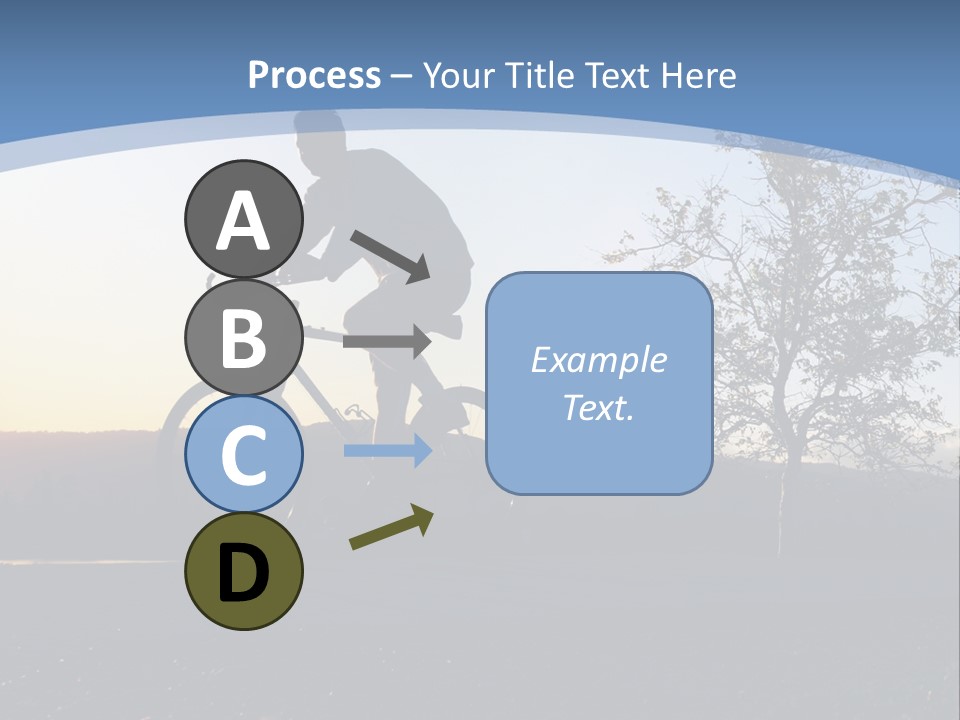 Process – Your Title Text Here

A

B

C

D

Example Text.